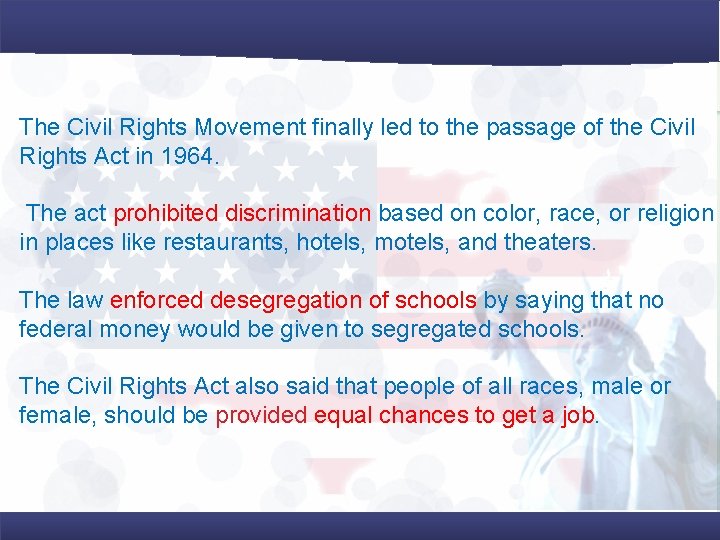 The Civil Rights Movement finally led to the passage of the Civil Rights Act in 1964.

The act prohibited discrimination based on color, race, or religion in places like restaurants, hotels, motels, and theaters.

The law enforced desegregation of schools by saying that no federal money would be given to segregated schools.

The Civil Rights Act also said that people of all races, male or female, should be provided equal chances to get a job.